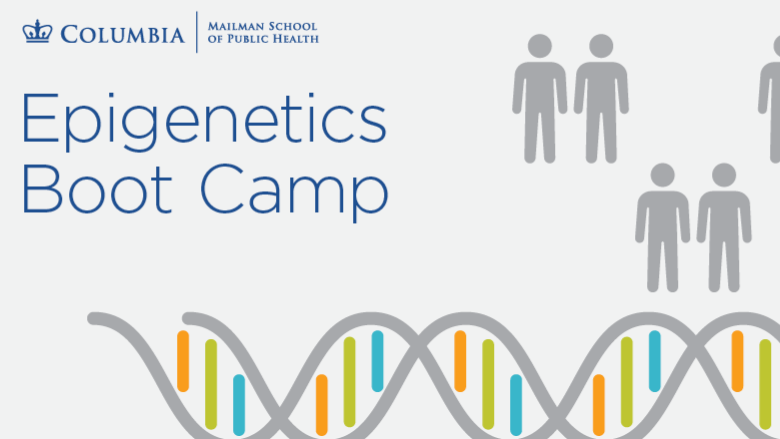 COLUMBIA | MAILMAN SCHOOL OF PUBLIC HEALTH

Epigenetics Boot Camp